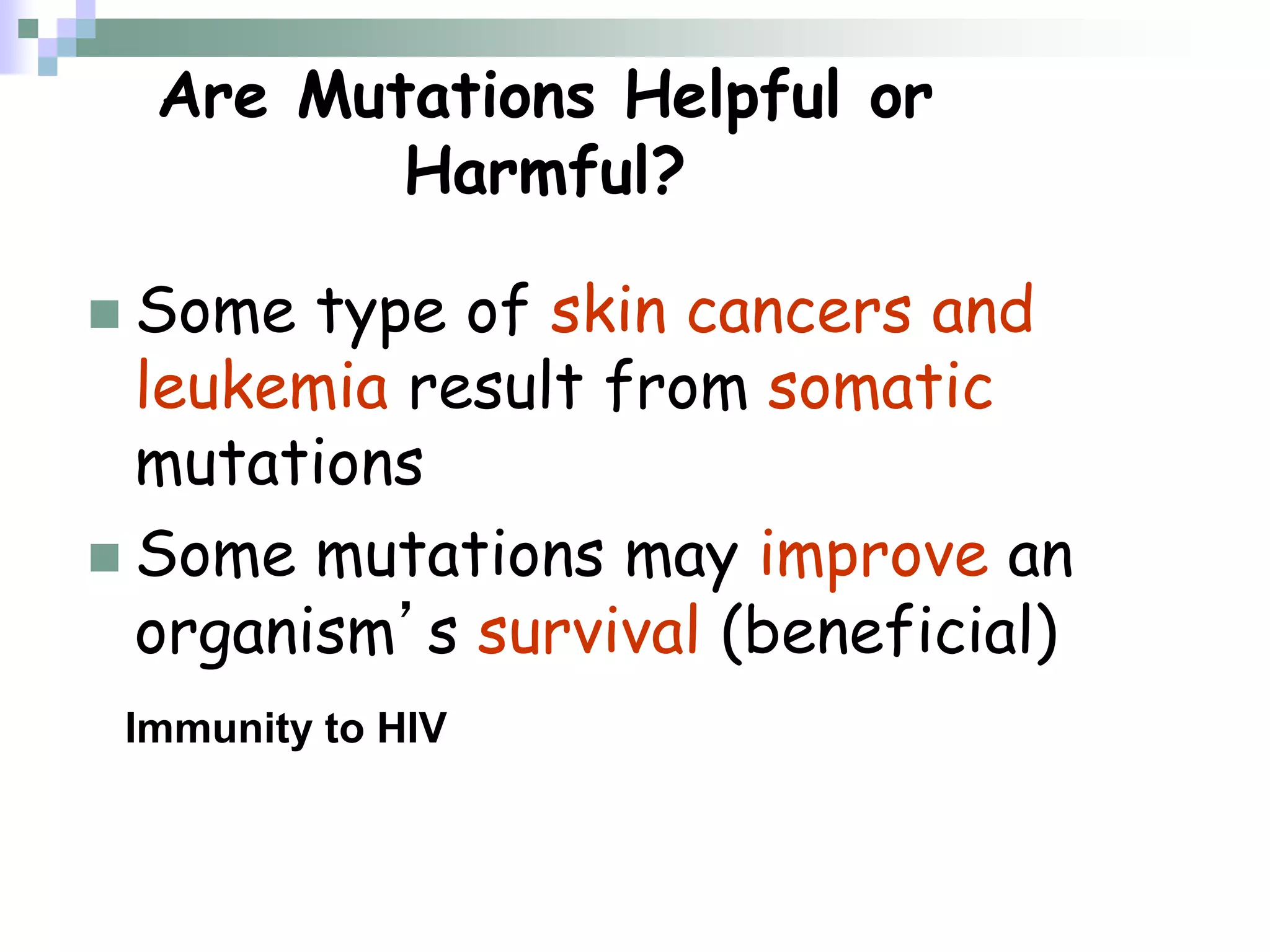 Are Mutations Helpful or Harmful?

Some type of skin cancers and leukemia result from somatic mutations

Some mutations may improve an organism’s survival (beneficial)

Immunity to HIV